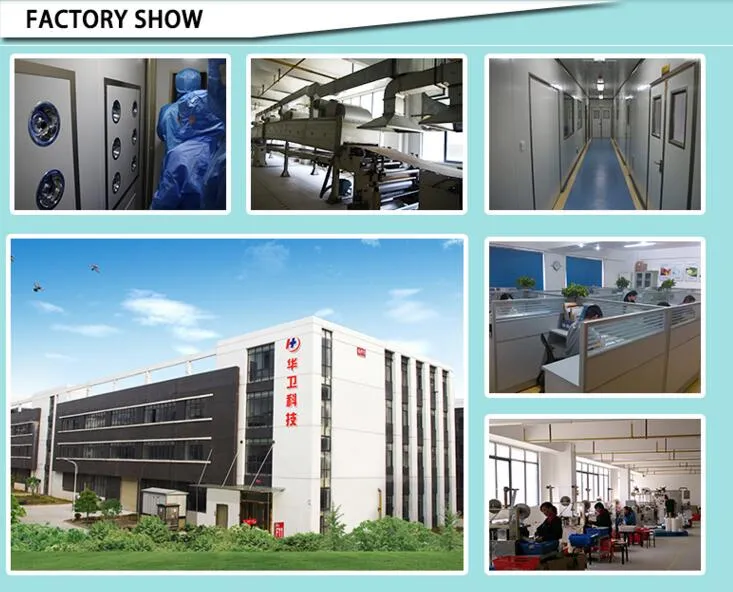 FACTORY SHOW

华卫科技